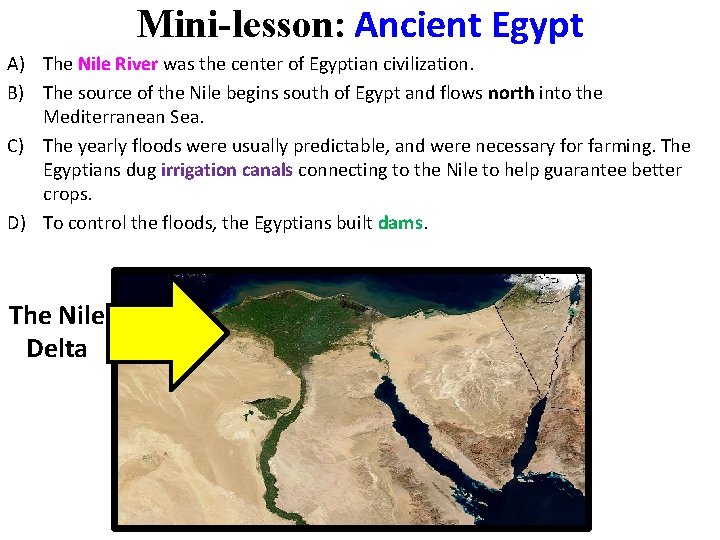 Mini-lesson: Ancient Egypt

A) The Nile River was the center of Egyptian civilization.

B) The source of the Nile begins south of Egypt and flows north into the Mediterranean Sea.

C) The yearly floods were usually predictable, and were necessary for farming. The Egyptians dug irrigation canals connecting to the Nile to help guarantee better crops.

D) To control the floods, the Egyptians built dams.

The Nile Delta